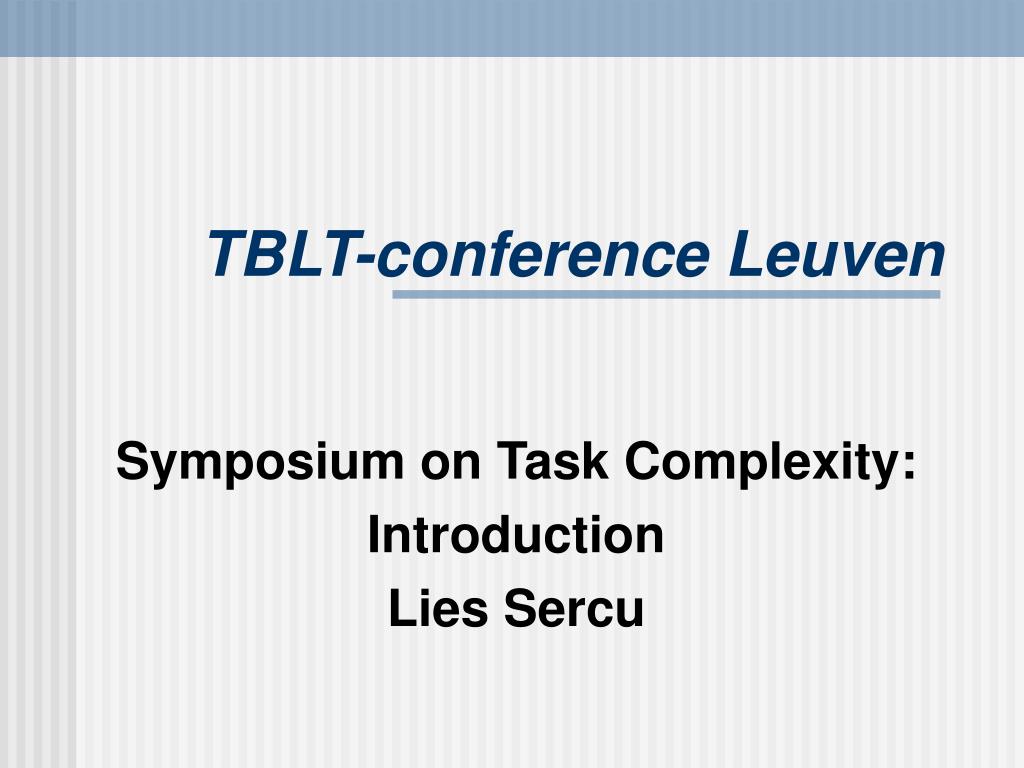 TBLT-conference Leuven

Symposium on Task Complexity:
Introduction
Lies Sercu